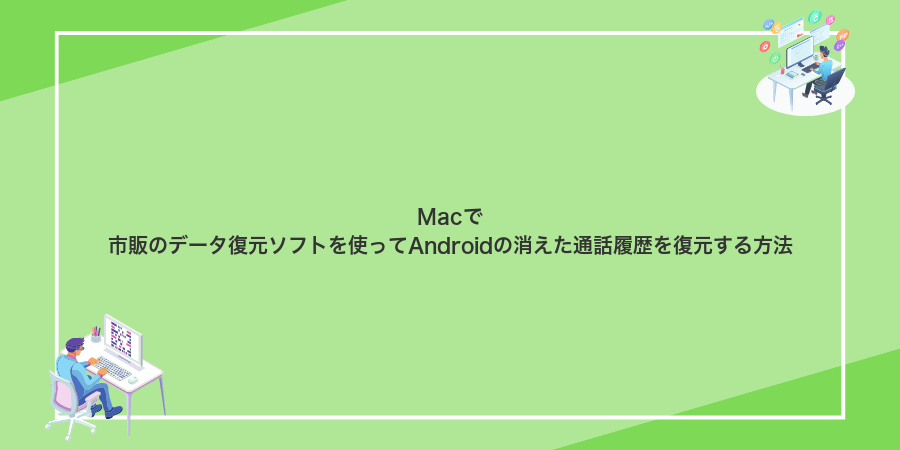 Macで
市販のデータ復元ソフトを使ってAndroidの消えた通話履歴を復元する方法